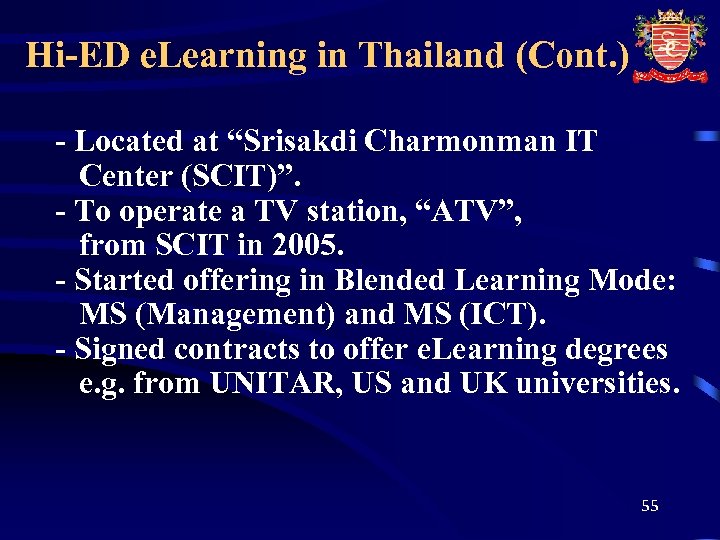 Hi-ED eLearning in Thailand (Cont.)

- Located at “Srisakdi Charmonman IT Center (SCIT)”.
- To operate a TV station, “ATV”, from SCIT in 2005.
- Started offering in Blended Learning Mode: MS (Management) and MS (ICT).
- Signed contracts to offer eLearning degrees e.g. from UNITAR, US and UK universities.

55